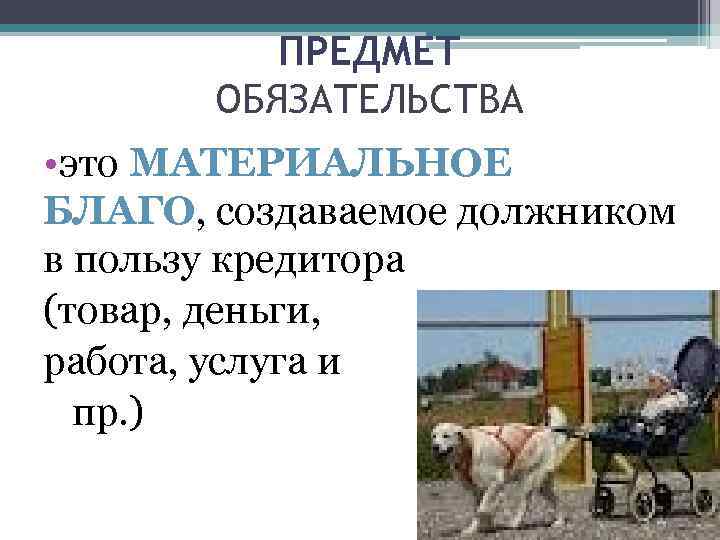 ПРЕДМЕТ ОБЯЗАТЕЛЬСТВА

•это МАТЕРИАЛЬНОЕ БЛАГО, создаваемое должником в пользу кредитора (товар, деньги, работа, услуга и пр.)